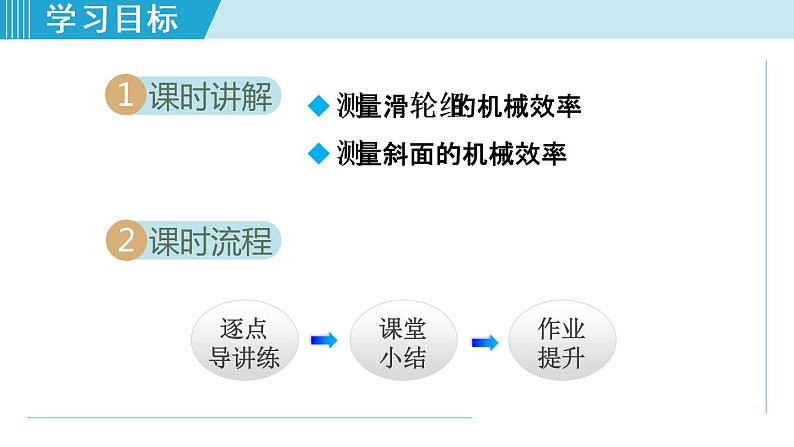 学习目标

1 课时讲解

◆ 测量滑轮组的机械效率

◆ 测量斜面的机械效率

2 课时流程

逐点导讲练

课堂小结

作业提升